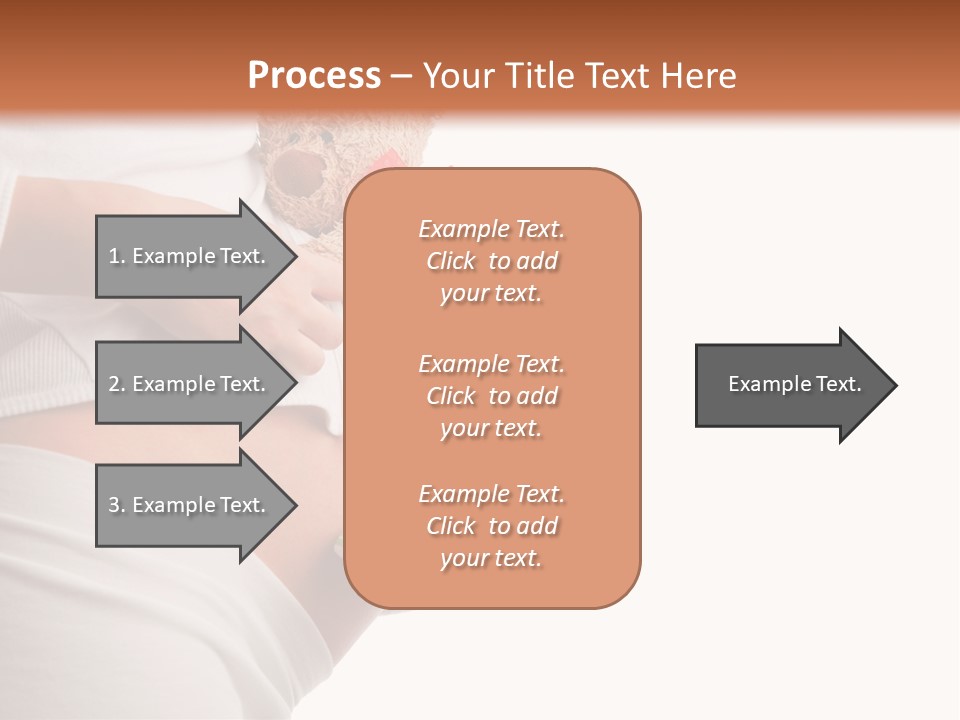 Process – Your Title Text Here

1. Example Text.

2. Example Text.

3. Example Text.

Example Text. Click to add your text.

Example Text. Click to add your text.

Example Text. Click to add your text.

Example Text.